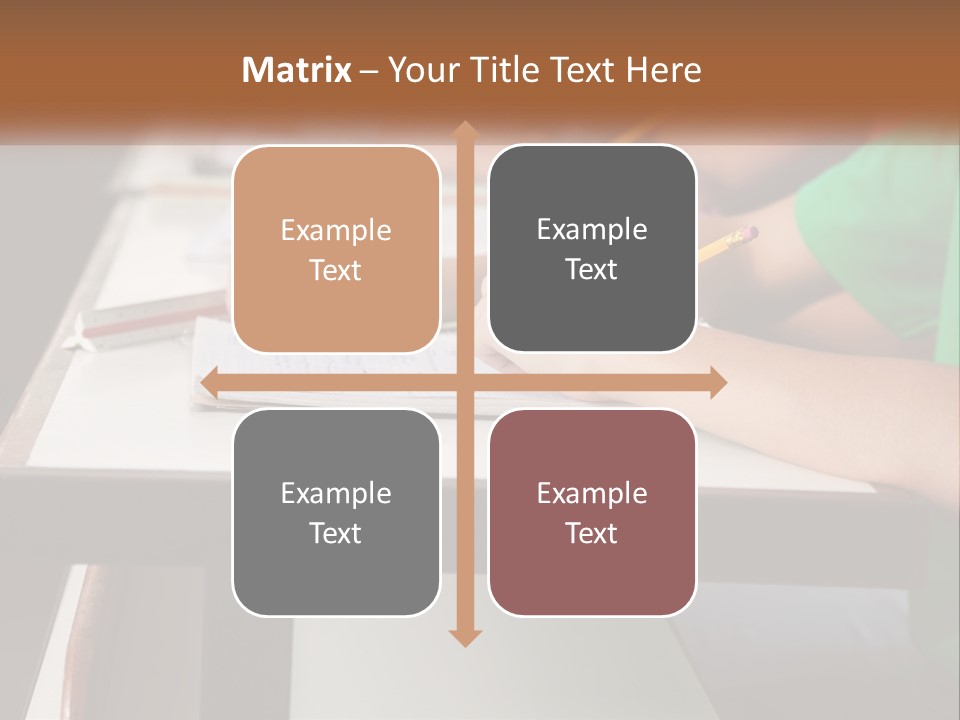 Matrix – Your Title Text Here

Example Text

Example Text

Example Text

Example Text